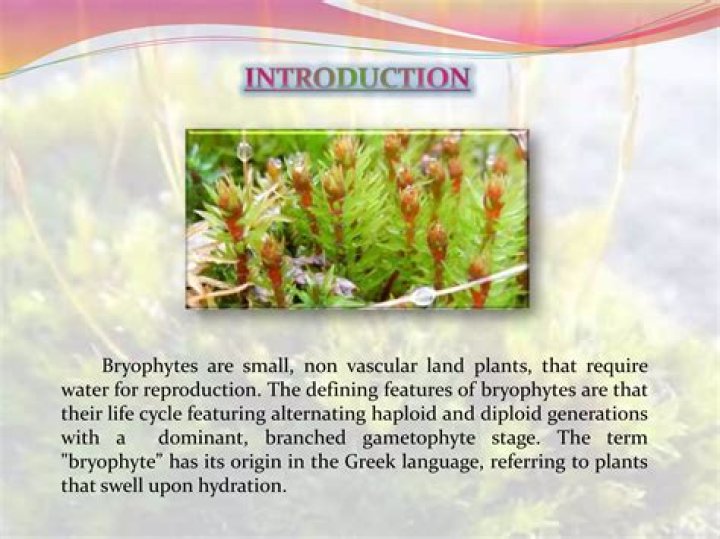 INTRODUCTION

Bryophytes are small, non vascular land plants, that require water for reproduction. The defining features of bryophytes are that their life cycle featuring alternating haploid and diploid generations with a dominant, branched gametophyte stage. The term "bryophyte" has its origin in the Greek language, referring to plants that swell upon hydration.